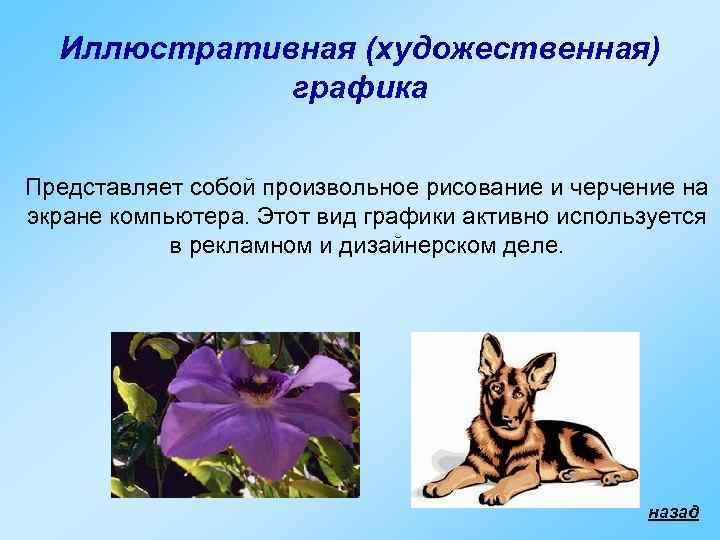 Иллюстративная (художественная) графика

Представляет собой произвольное рисование и черчение на экране компьютера. Этот вид графики активно используется в рекламном и дизайнерском деле.

назад